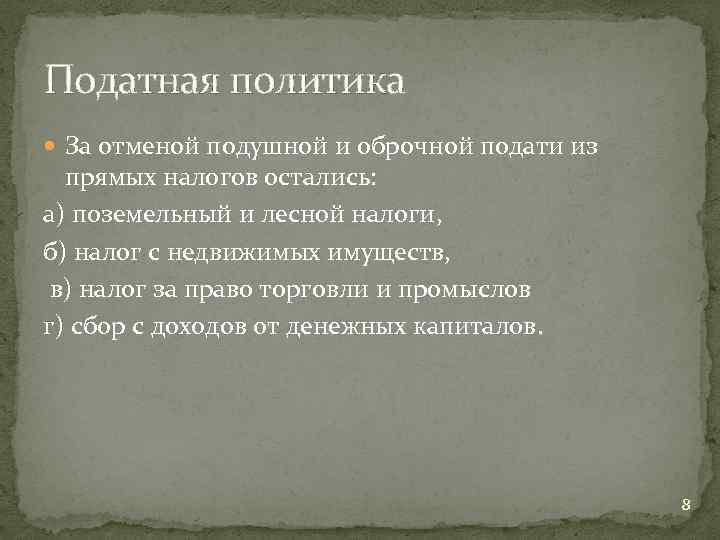 Податная политика

За отменой подушной и оброчной подати из прямых налогов остались:

а) поземельный и лесной налоги,

б) налог с недвижимых имуществ,

в) налог за право торговли и промыслов

г) сбор с доходов от денежных капиталов.

8